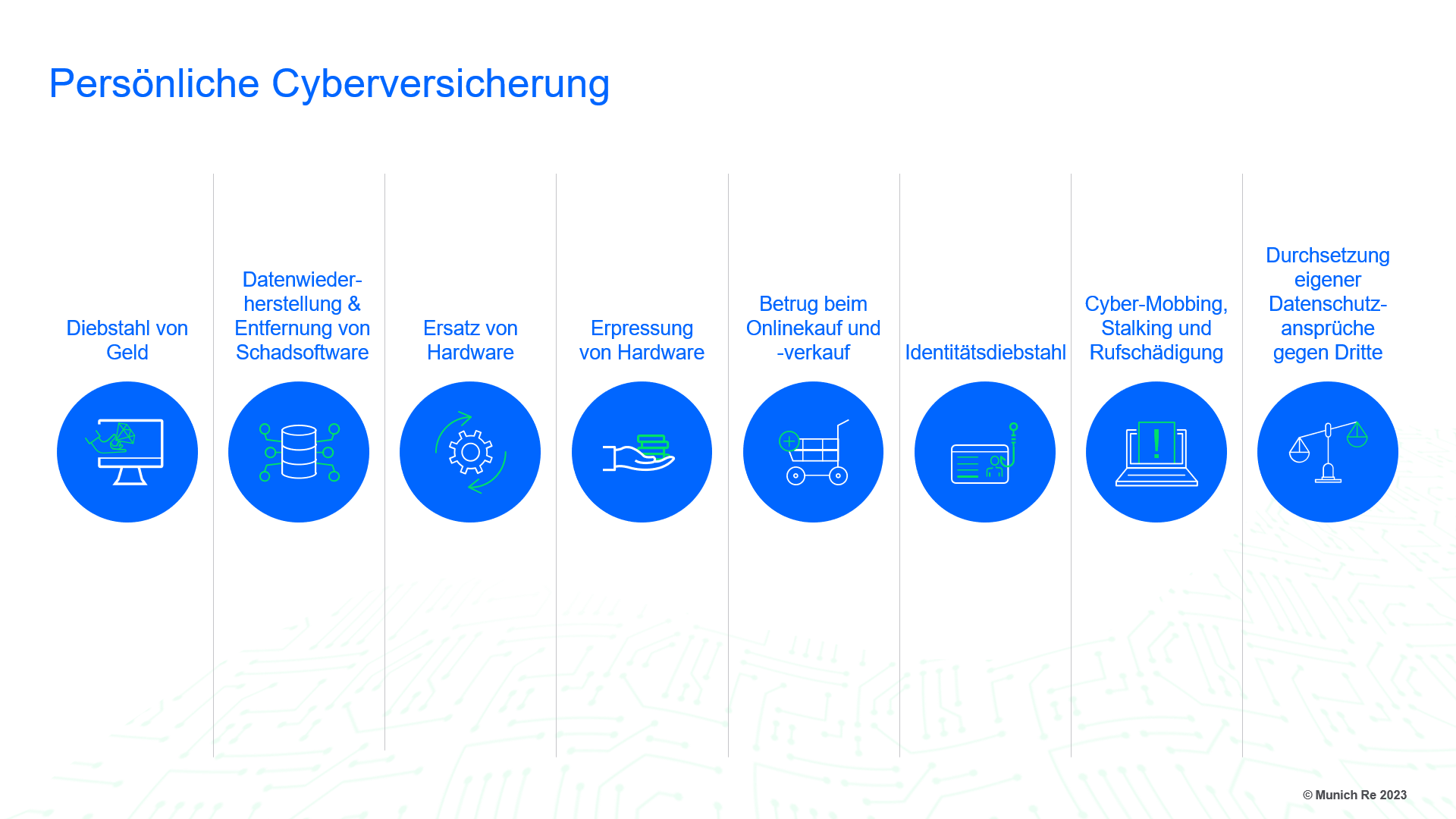 Persönliche Cyberversicherung

Diebstahl von Geld

Datenwiederherstellung & Entfernung von Schadsoftware

Ersatz von Hardware

Erpressung von Hardware

Betrug beim Onlinekauf und -verkauf

Identitätsdiebstahl

Cyber-Mobbing, Stalking und Rufschädigung

Durchsetzung eigener Datenschutzansprüche gegen Dritte

© Munich Re 2023